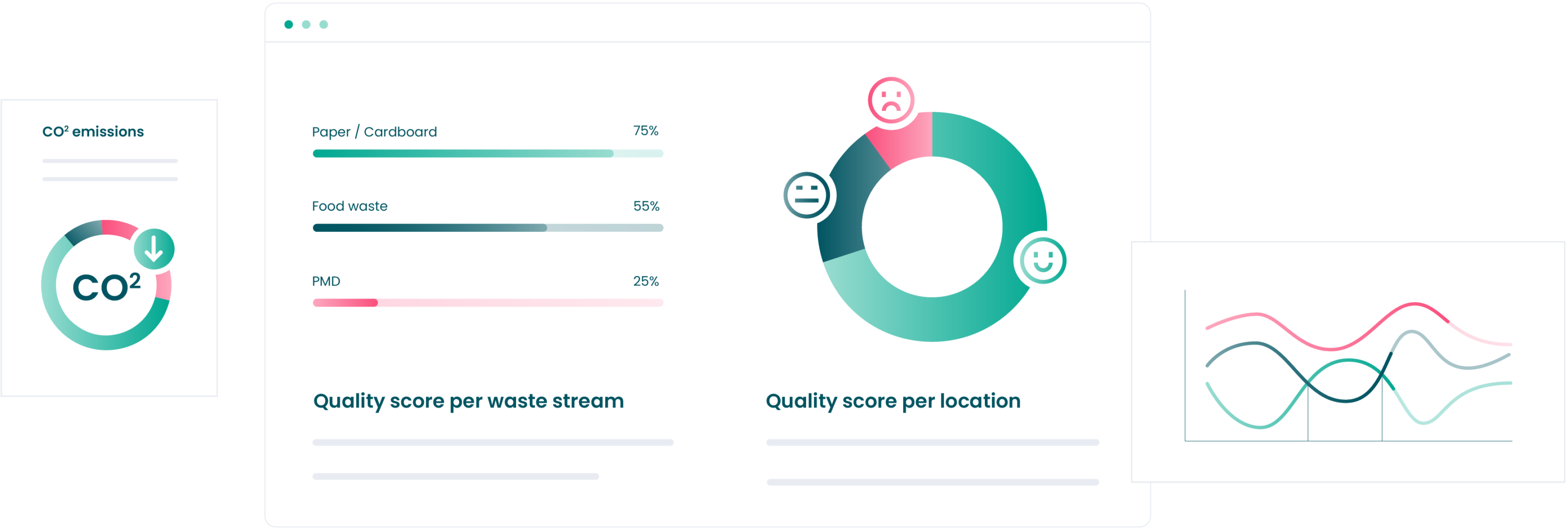 $CO^2$ emissions

$CO^2$

Paper / Cardboard 75%

Food waste 55%

PMD 25%

Quality score per waste stream

Quality score per location